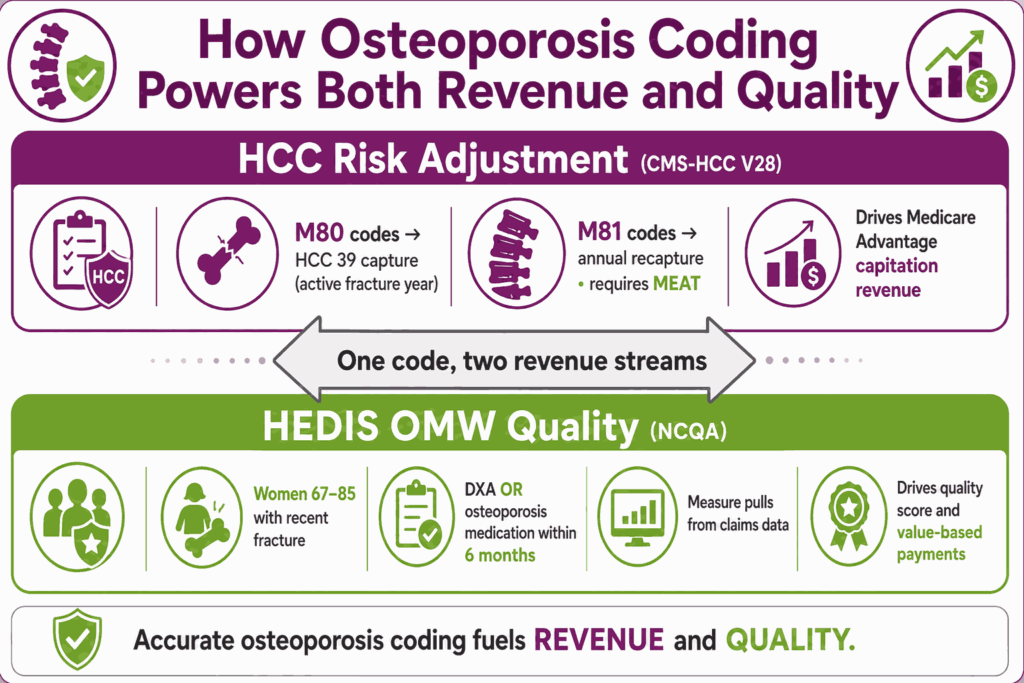 How Osteoporosis Coding Powers Both Revenue and Quality

HCC Risk Adjustment (CMS-HCC V28)

HCC

M80 codes → HCC 39 capture (active fracture year)

M81 codes → annual recapture • requires MEAT

Drives Medicare Advantage capitation revenue

One code, two revenue streams

HEDIS OMW Quality (NCQA)

Women 67–85 with recent fracture

DXA OR osteoporosis medication within 6 months

Measure pulls from claims data

Drives quality score and value-based payments

Accurate osteoporosis coding fuels REVENUE and QUALITY.